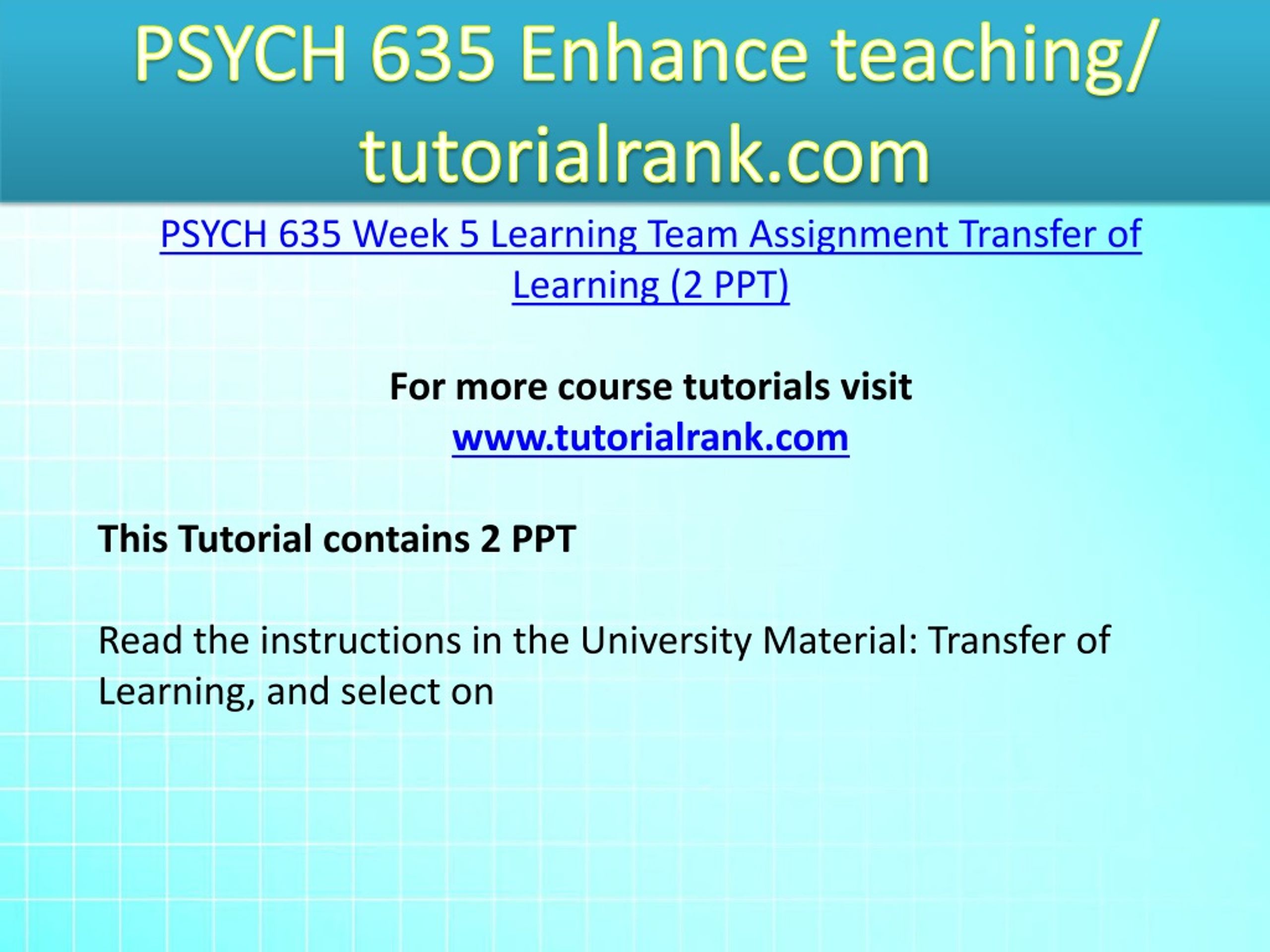 PSYCH 635 Enhance teaching/ tutorialrank.com

PSYCH 635 Week 5 Learning Team Assignment Transfer of Learning (2 PPT)

For more course tutorials visit
www.tutorialrank.com

This Tutorial contains 2 PPT

Read the instructions in the University Material: Transfer of Learning, and select on